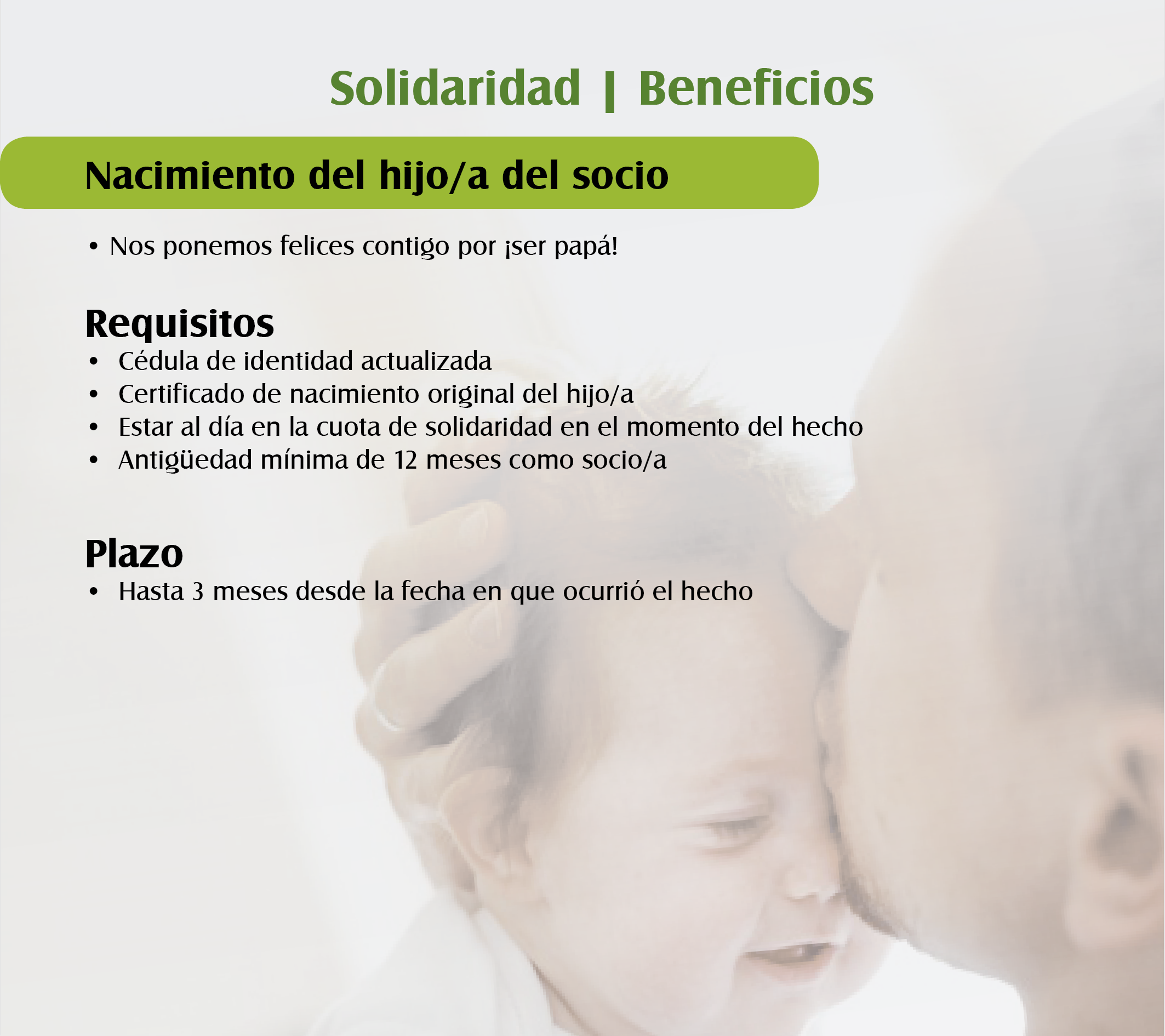 Solidaridad | Beneficios

Nacimiento del hijo/a del socio

• Nos ponemos felices contigo por ¡ser papá!

Requisitos

• Cédula de identidad actualizada
• Certificado de nacimiento original del hijo/a
• Estar al día en la cuota de solidaridad en el momento del hecho
• Antigüedad mínima de 12 meses como socio/a

Plazo

• Hasta 3 meses desde la fecha en que ocurrió el hecho